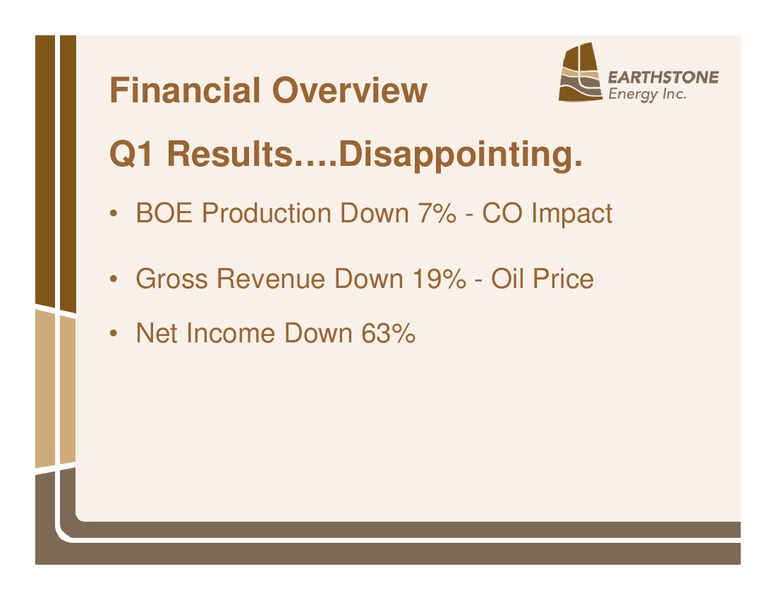 Financial Overview

EARTHSTONE Energy Inc.

Q1 Results….Disappointing.

• BOE Production Down 7% - CO Impact

• Gross Revenue Down 19% - Oil Price

• Net Income Down 63%